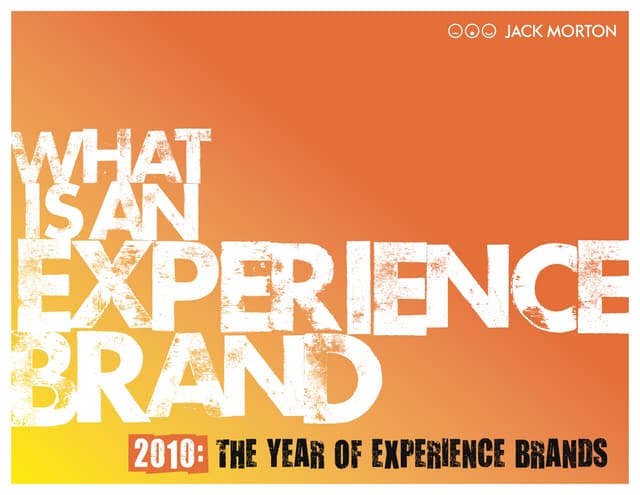 JACK MORTON

WHAT IS AN EXPERIENCE BRAND

2010: THE YEAR OF EXPERIENCE BRANDS